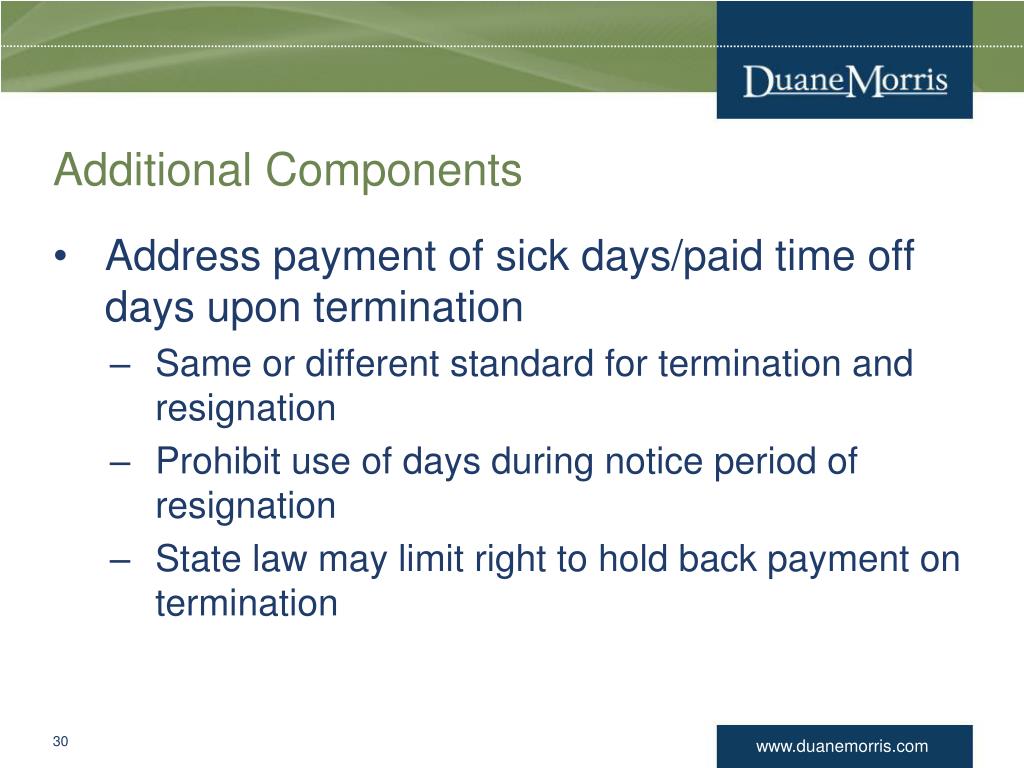 DuaneMorris

Additional Components

• Address payment of sick days/paid time off days upon termination
– Same or different standard for termination and resignation
– Prohibit use of days during notice period of resignation
– State law may limit right to hold back payment on termination

30

www.duanemorris.com